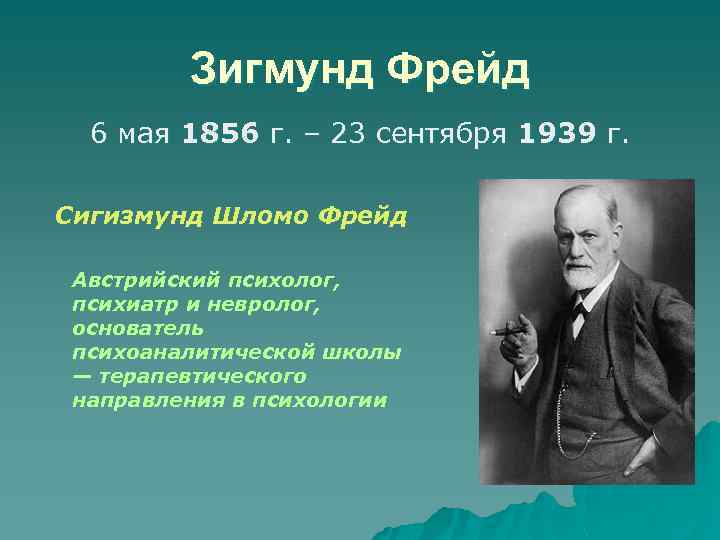 Зигмунд Фрейд

6 мая 1856 г. – 23 сентября 1939 г.

Сигизмунд Шломо Фрейд

Австрийский психолог, психиатр и невролог, основатель психоаналитической школы — терапевтического направления в психологии